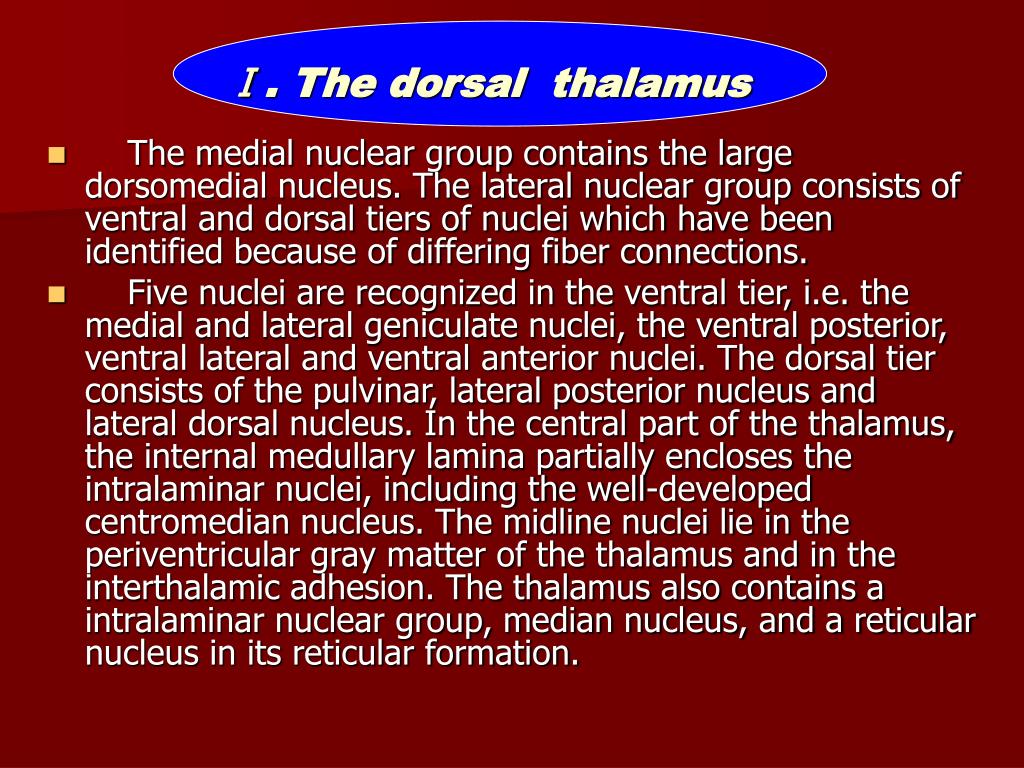 Ⅰ. The dorsal thalamus

The medial nuclear group contains the large dorsomedial nucleus. The lateral nuclear group consists of ventral and dorsal tiers of nuclei which have been identified because of differing fiber connections.

Five nuclei are recognized in the ventral tier, i.e. the medial and lateral geniculate nuclei, the ventral posterior, ventral lateral and ventral anterior nuclei. The dorsal tier consists of the pulvinar, lateral posterior nucleus and lateral dorsal nucleus. In the central part of the thalamus, the internal medullary lamina partially encloses the intralaminar nuclei, including the well-developed centromedian nucleus. The midline nuclei lie in the periventricular gray matter of the thalamus and in the interthalamic adhesion. The thalamus also contains a intralaminar nuclear group, median nucleus, and a reticular nucleus in its reticular formation.